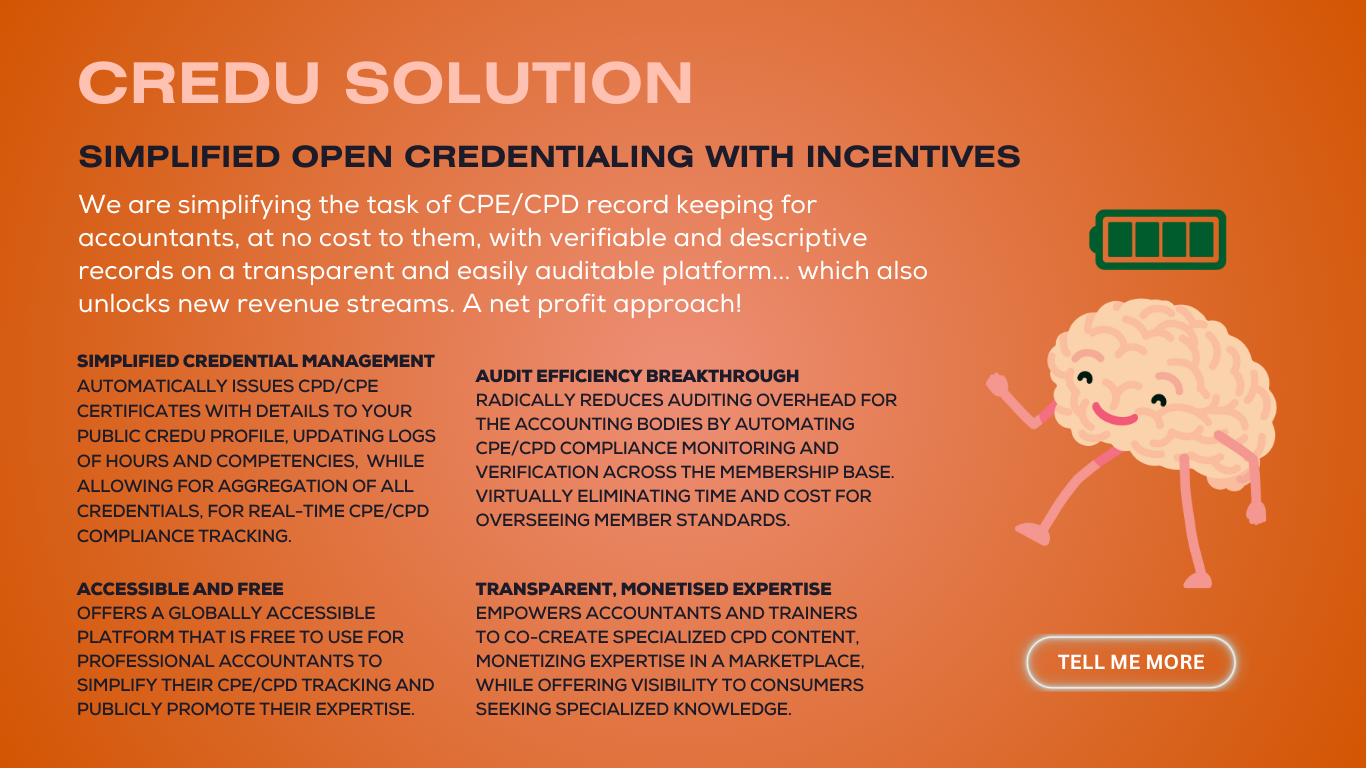 CREDU SOLUTION

SIMPLIFIED OPEN CREDENTIALING WITH INCENTIVES

We are simplifying the task of CPE/CPD record keeping for accountants, at no cost to them, with verifiable and descriptive records on a transparent and easily auditable platform... which also unlocks new revenue streams. A net profit approach!

SIMPLIFIED CREDENTIAL MANAGEMENT
AUTOMATICALLY ISSUES CPD/CPE CERTIFICATES WITH DETAILS TO YOUR PUBLIC CREDU PROFILE, UPDATING LOGS OF HOURS AND COMPETENCIES, WHILE ALLOWING FOR AGGREGATION OF ALL CREDENTIALS, FOR REAL-TIME CPE/CPD COMPLIANCE TRACKING.

ACCESSIBLE AND FREE
OFFERS A GLOBALLY ACCESSIBLE PLATFORM THAT IS FREE TO USE FOR PROFESSIONAL ACCOUNTANTS TO SIMPLIFY THEIR CPE/CPD TRACKING AND PUBLICLY PROMOTE THEIR EXPERTISE.

AUDIT EFFICIENCY BREAKTHROUGH
RADICALLY REDUCES AUDITING OVERHEAD FOR THE ACCOUNTING BODIES BY AUTOMATING CPE/CPD COMPLIANCE MONITORING AND VERIFICATION ACROSS THE MEMBERSHIP BASE. VIRTUALLY ELIMINATING TIME AND COST FOR OVERSEEING MEMBER STANDARDS.

TRANSPARENT, MONETISED EXPERTISE
EMPOWERS ACCOUNTANTS AND TRAINERS TO CO-CREATE SPECIALIZED CPD CONTENT, MONETIZING EXPERTISE IN A MARKETPLACE, WHILE OFFERING VISIBILITY TO CONSUMERS SEEKING SPECIALIZED KNOWLEDGE.

TELL ME MORE